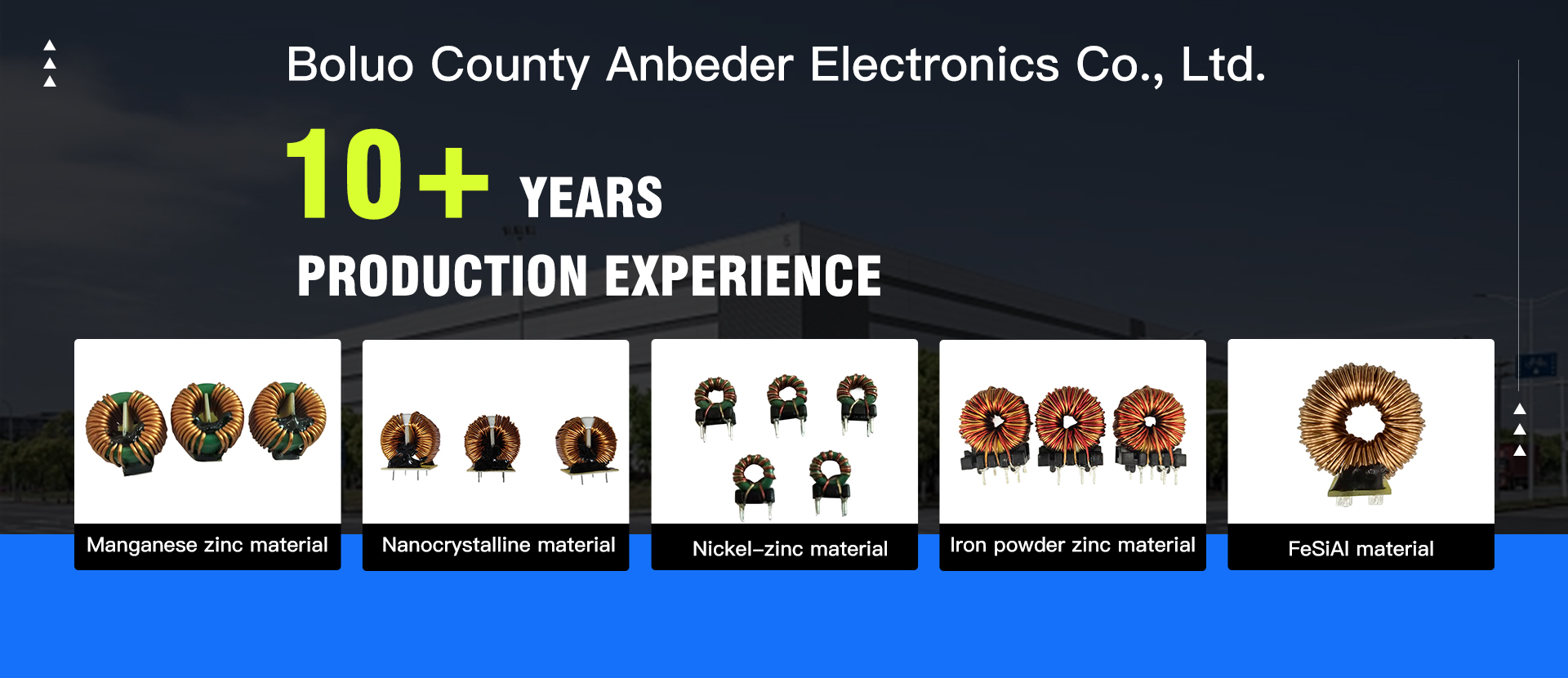 Boluo County Anbeder Electronics Co., Ltd.

10+ YEARS

PRODUCTION EXPERIENCE

Manganese zinc material

Nanocrystalline material

Nickel-zinc material

Iron powder zinc material

FeSiAl material